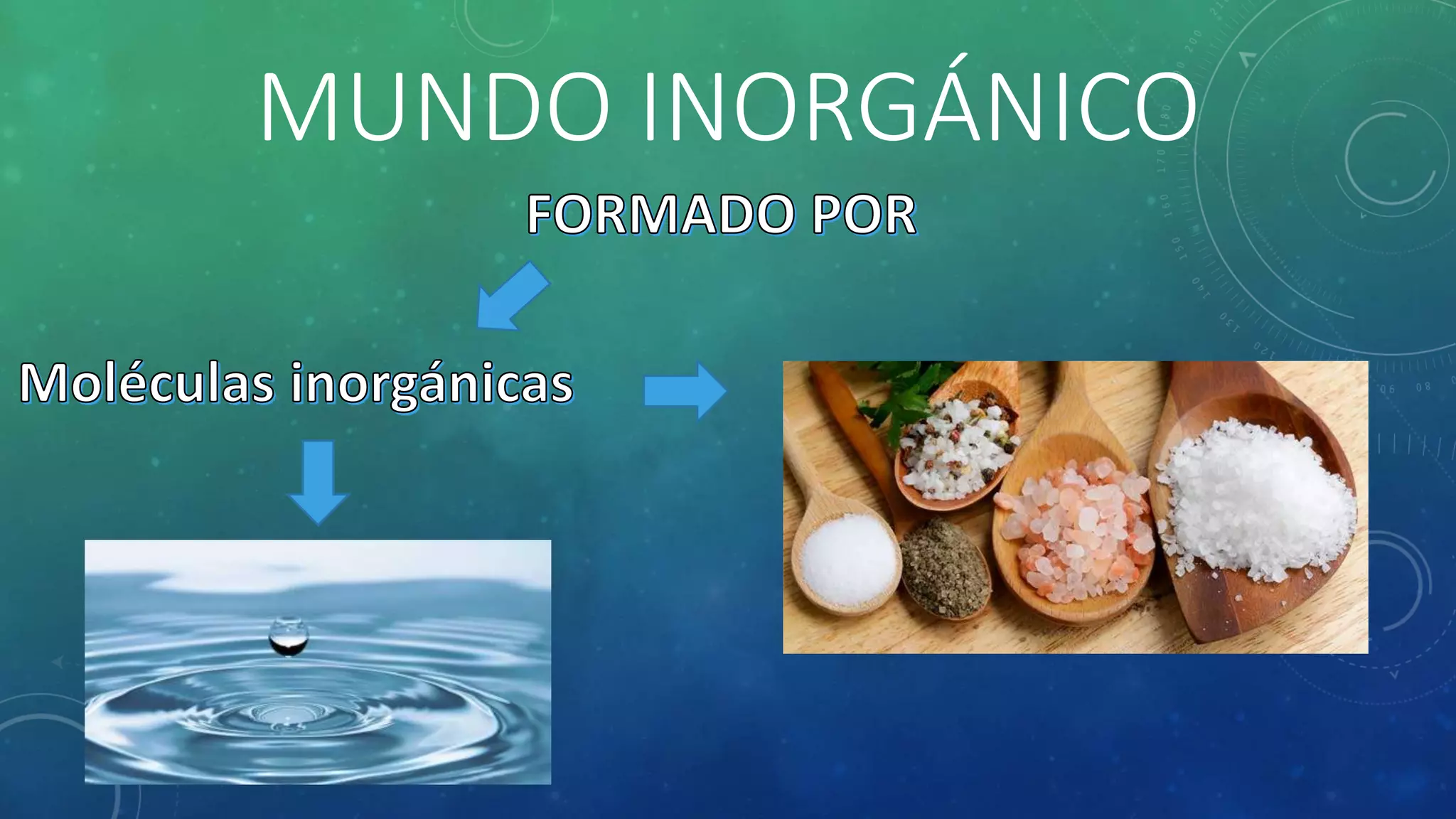 MUNDO INORGÁNICO

FORMADO POR

Moléculas inorgánicas